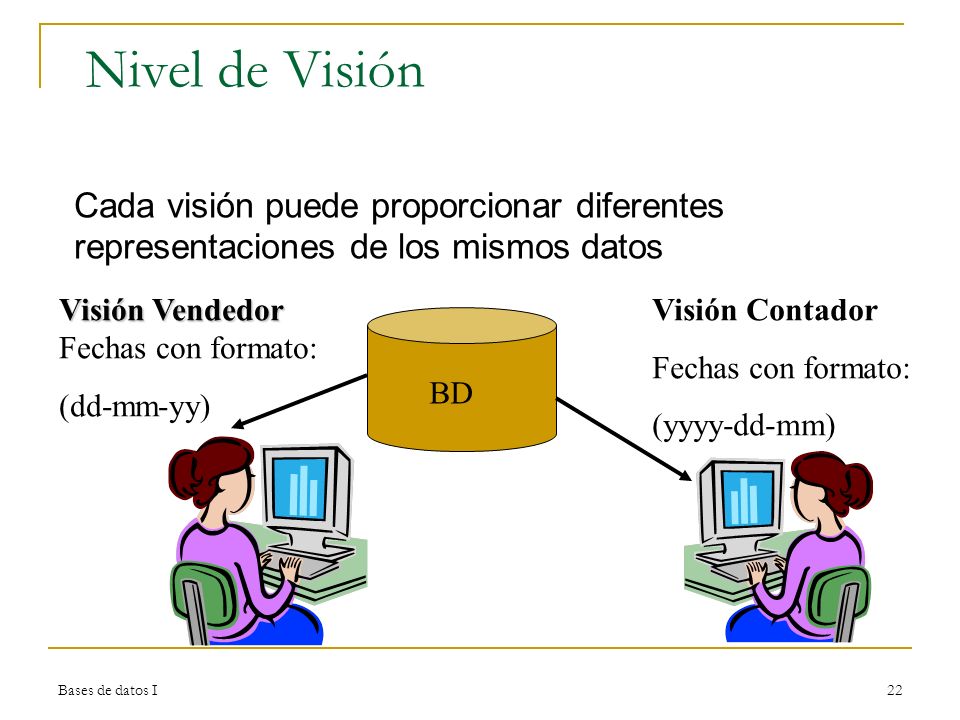 Nivel de Visión

Cada visión puede proporcionar diferentes representaciones de los mismos datos

Visión Vendedor
Fechas con formato:
(dd-mm-yy)

BD

Visión Contador
Fechas con formato:
(yyyy-dd-mm)

Bases de datos I

22